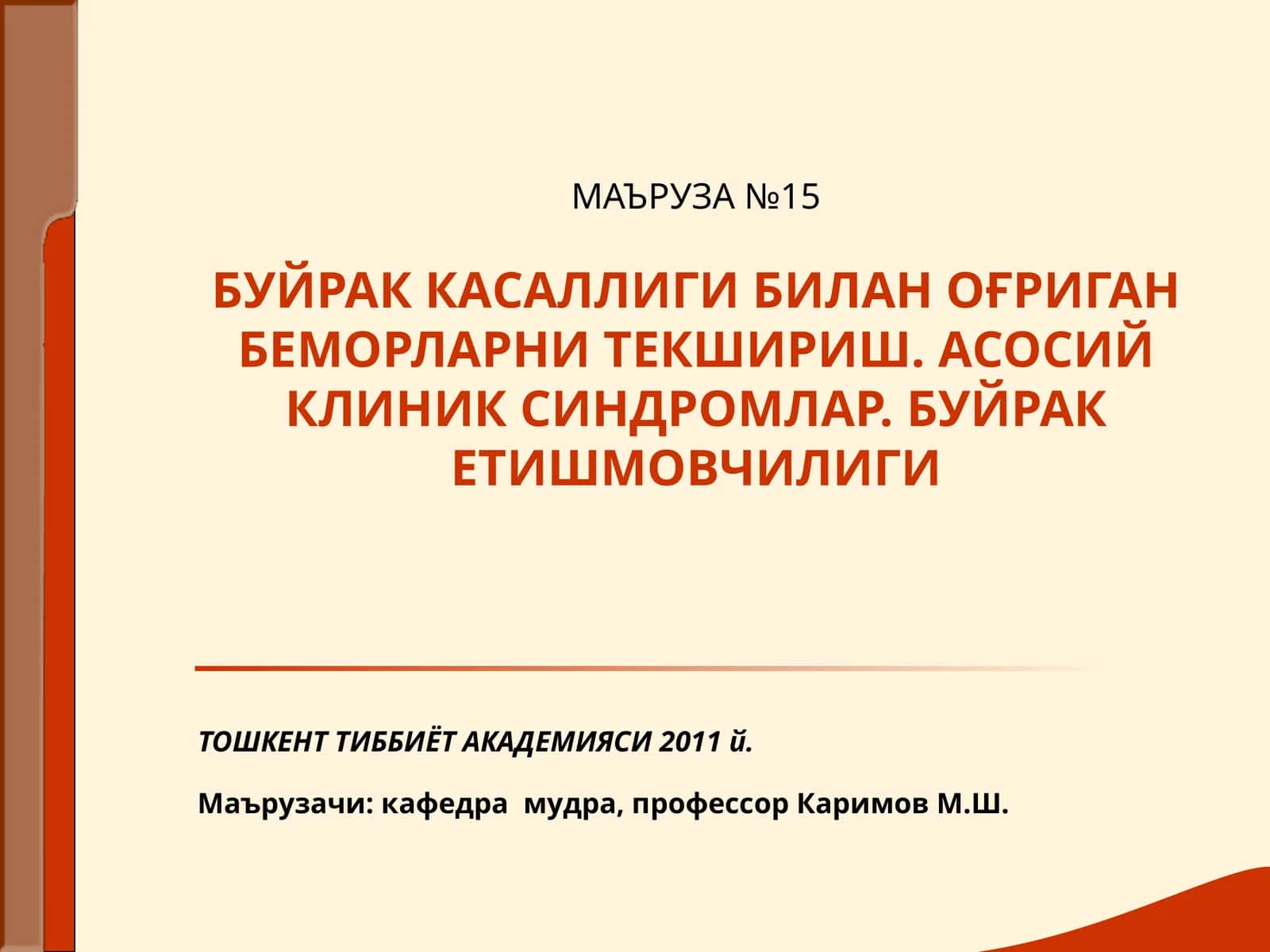 МАЪРУЗА №15

БУЙРАК КАСАЛЛИГИ БИЛАН ОҒРИГАН БЕМОРЛАРНИ ТЕКШИРИШ. АСОСИЙ КЛИНИК СИНДРОМЛАР. БУЙРАК ЕТИШМОВЧИЛИГИ

ТОШКЕНТ ТИББИЁТ АКАДЕМИЯСИ 2011 й.

Маърузачи: кафедра мудра, профессор Каримов М.Ш.